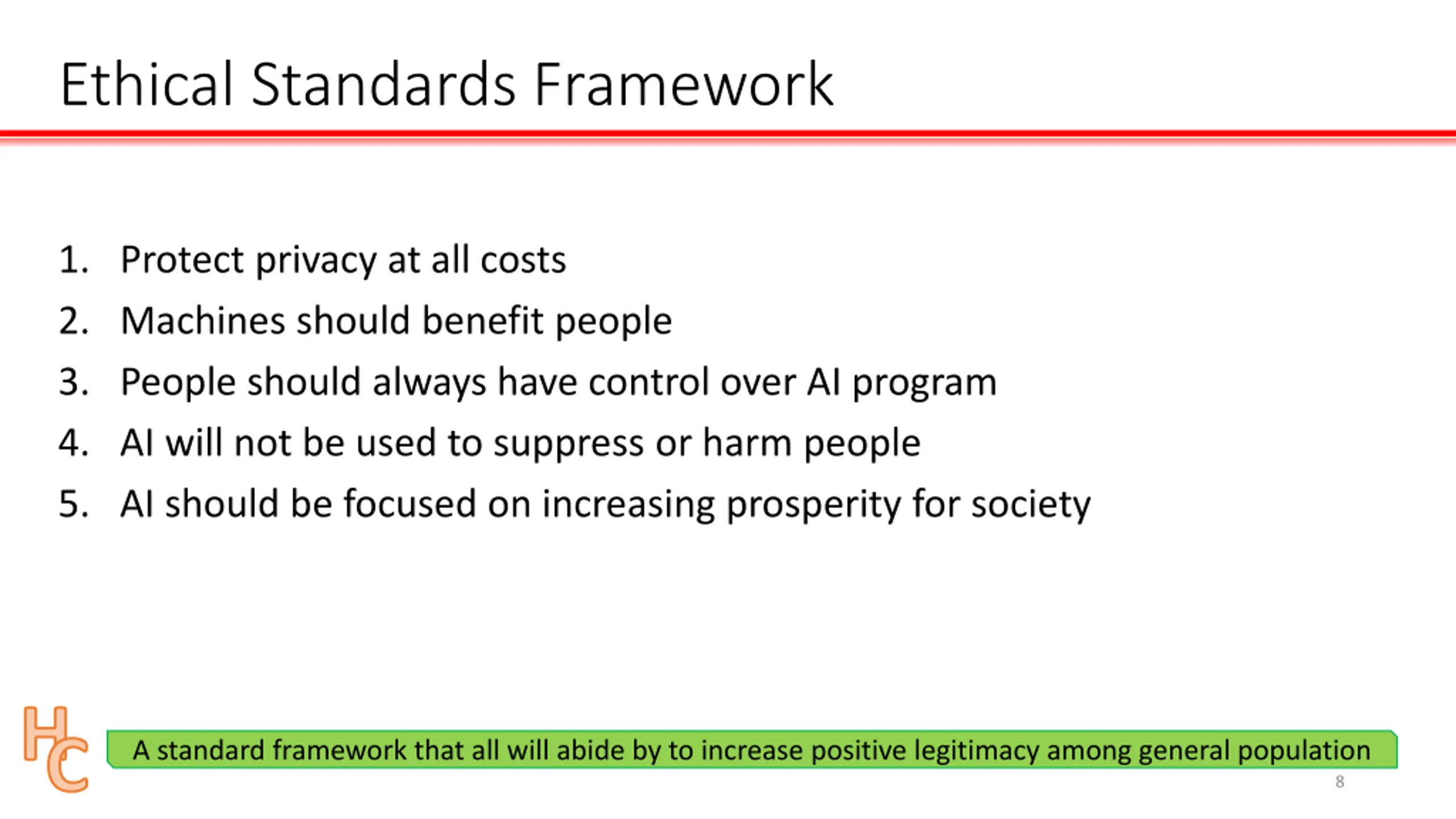 Ethical Standards Framework

1. Protect privacy at all costs
2. Machines should benefit people
3. People should always have control over AI program
4. AI will not be used to suppress or harm people
5. AI should be focused on increasing prosperity for society

HC

A standard framework that all will abide by to increase positive legitimacy among general population

8